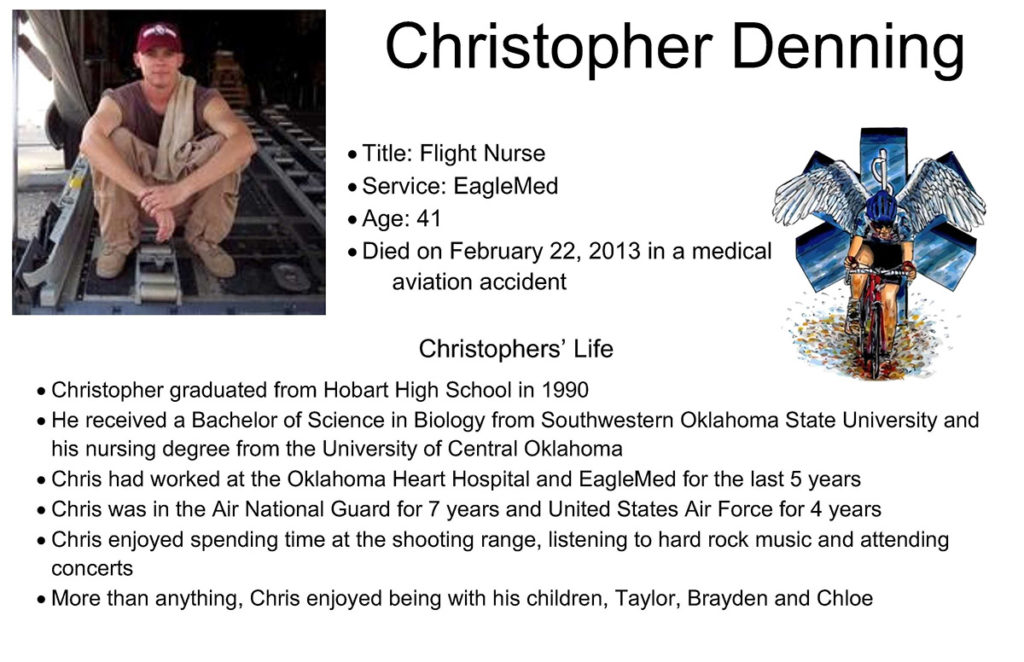 Christopher Denning

• Title: Flight Nurse
• Service: EagleMed
• Age: 41
• Died on February 22, 2013 in a medical aviation accident

Christophers' Life

• Christopher graduated from Hobart High School in 1990
• He received a Bachelor of Science in Biology from Southwestern Oklahoma State University and his nursing degree from the University of Central Oklahoma
• Chris had worked at the Oklahoma Heart Hospital and EagleMed for the last 5 years
• Chris was in the Air National Guard for 7 years and United States Air Force for 4 years
• Chris enjoyed spending time at the shooting range, listening to hard rock music and attending concerts
• More than anything, Chris enjoyed being with his children, Taylor, Brayden and Chloe